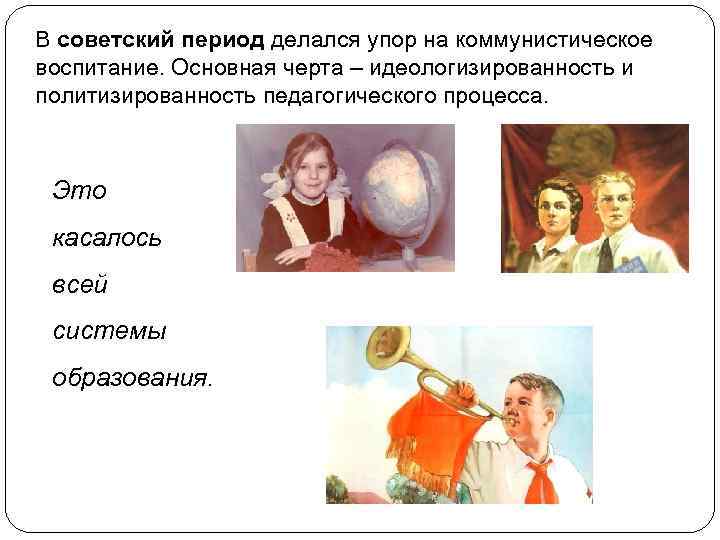 В советский период делался упор на коммунистическое воспитание. Основная черта – идеологизированность и политизированность педагогического процесса.

Это касалось всей системы образования.